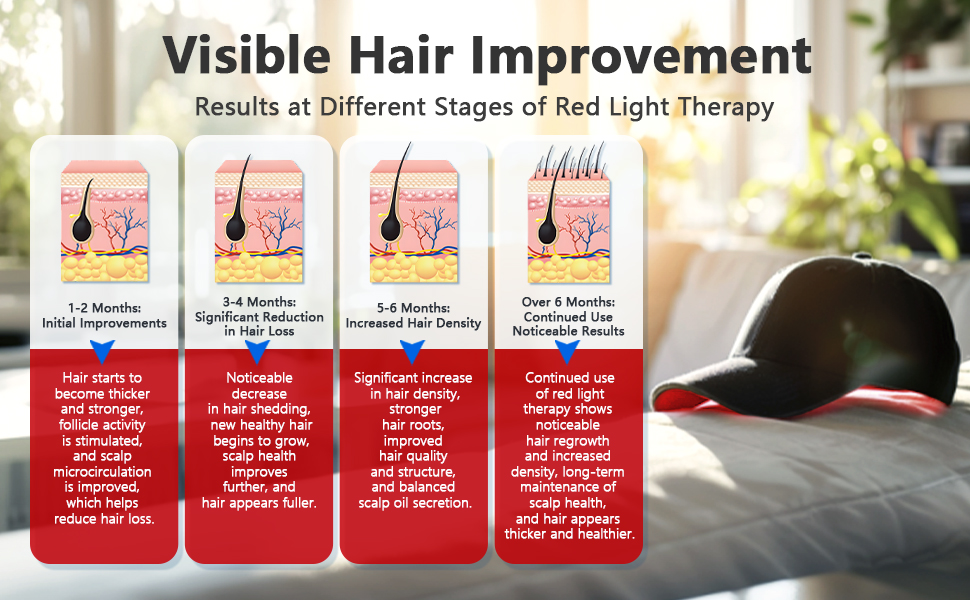 Visible Hair Improvement

Results at Different Stages of Red Light Therapy

1-2 Months: Initial Improvements

Hair starts to become thicker and stronger, follicle activity is stimulated, and scalp microcirculation is improved, which helps reduce hair loss.

3-4 Months: Significant Reduction in Hair Loss

Noticeable decrease in hair shedding, new healthy hair begins to grow, scalp health improves further, and hair appears fuller.

5-6 Months: Increased Hair Density

Significant increase in hair density, stronger hair roots, improved hair quality and structure, and balanced scalp oil secretion.

Over 6 Months: Continued Use Noticeable Results

Continued use of red light therapy shows noticeable hair regrowth and increased density, long-term maintenance of scalp health, and hair appears thicker and healthier.